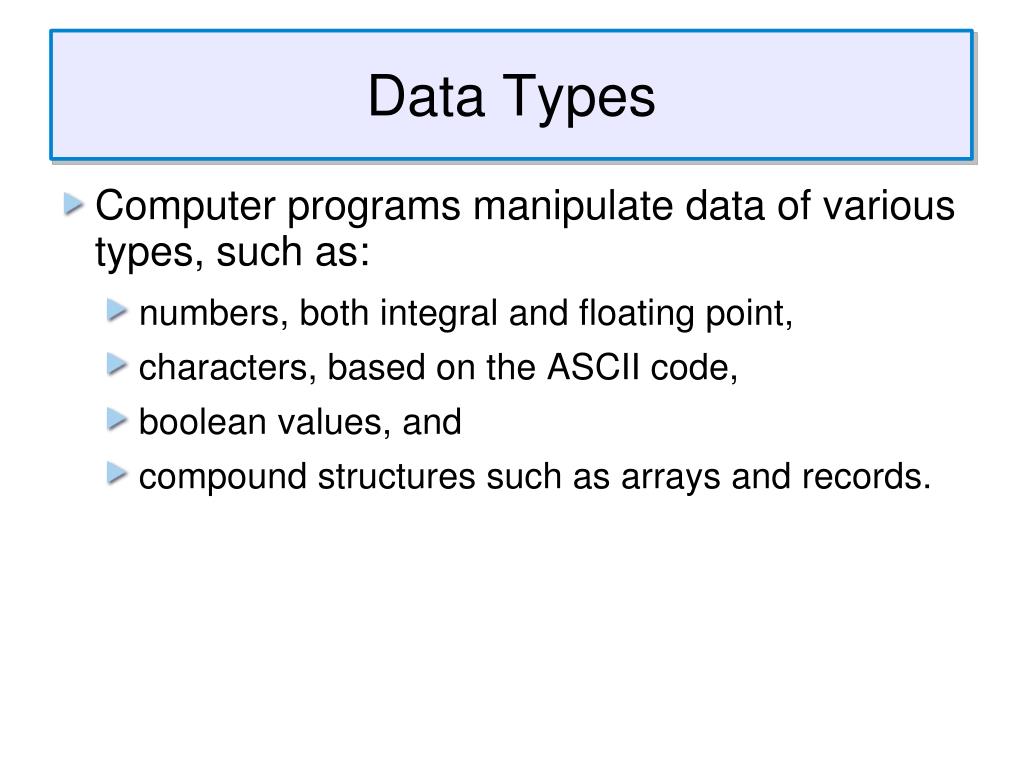 Data Types

Computer programs manipulate data of various types, such as:

numbers, both integral and floating point,

characters, based on the ASCII code,

boolean values, and

compound structures such as arrays and records.